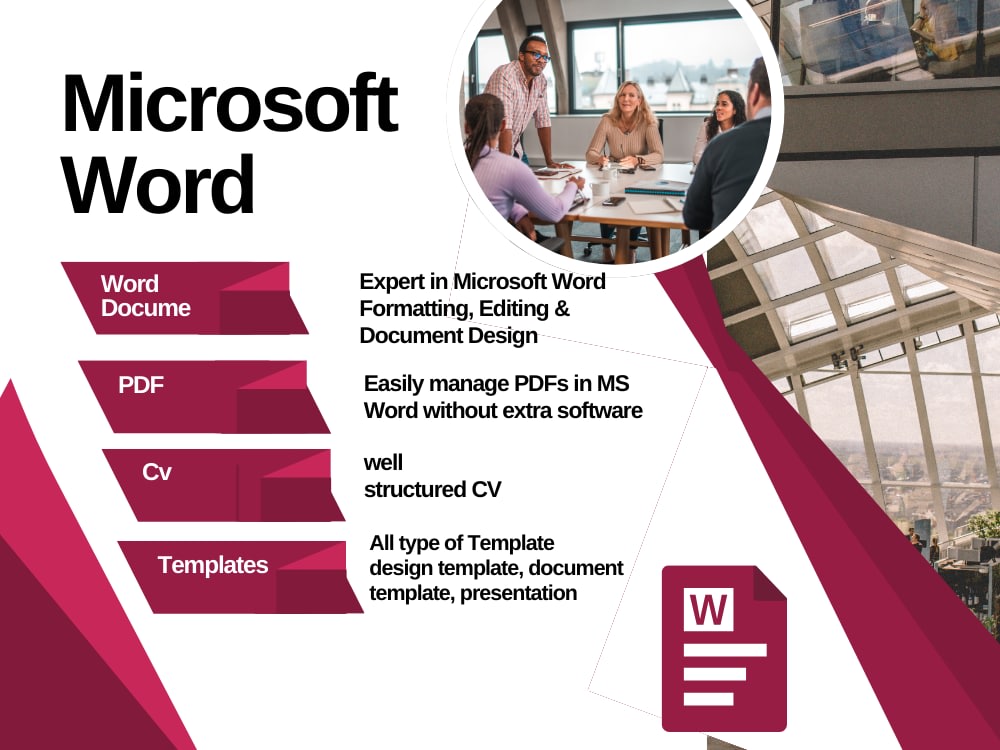 Microsoft Word

Word Docume

Expert in Microsoft Word Formatting, Editing & Document Design

PDF

Easily manage PDFs in MS Word without extra software

Cv

well structured CV

Templates

All type of Template design template, document template, presentation

W